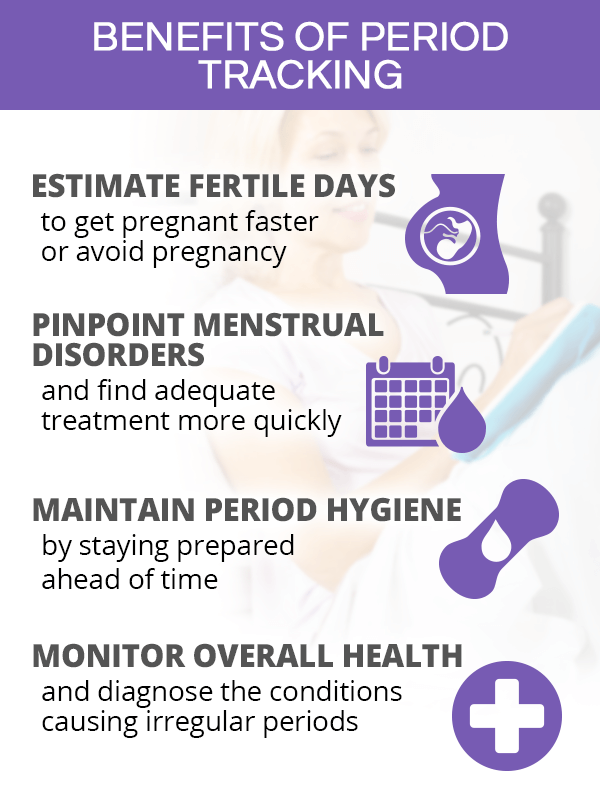 BENEFITS OF PERIOD TRACKING

ESTIMATE FERTILE DAYS
to get pregnant faster or avoid pregnancy

PINPOINT MENSTRUAL DISORDERS
and find adequate treatment more quickly

MAINTAIN PERIOD HYGIENE
by staying prepared ahead of time

MONITOR OVERALL HEALTH
and diagnose the conditions causing irregular periods